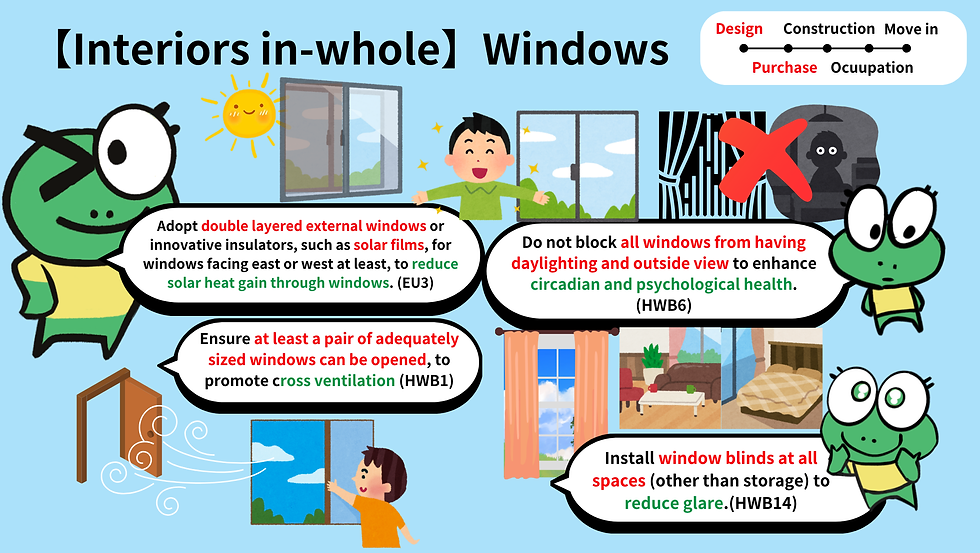 【Interiors in-whole】Windows

Design Construction Move in
Purchase Ocuupation

Adopt double layered external windows or innovative insulators, such as solar films, for windows facing east or west at least, to reduce solar heat gain through windows. (EU3)

Do not block all windows from having daylighting and outside view to enhance circadian and psychological health. (HWB6)

Ensure at least a pair of adequately sized windows can be opened, to promote cross ventilation (HWB1)

Install window blinds at all spaces (other than storage) to reduce glare.(HWB14)